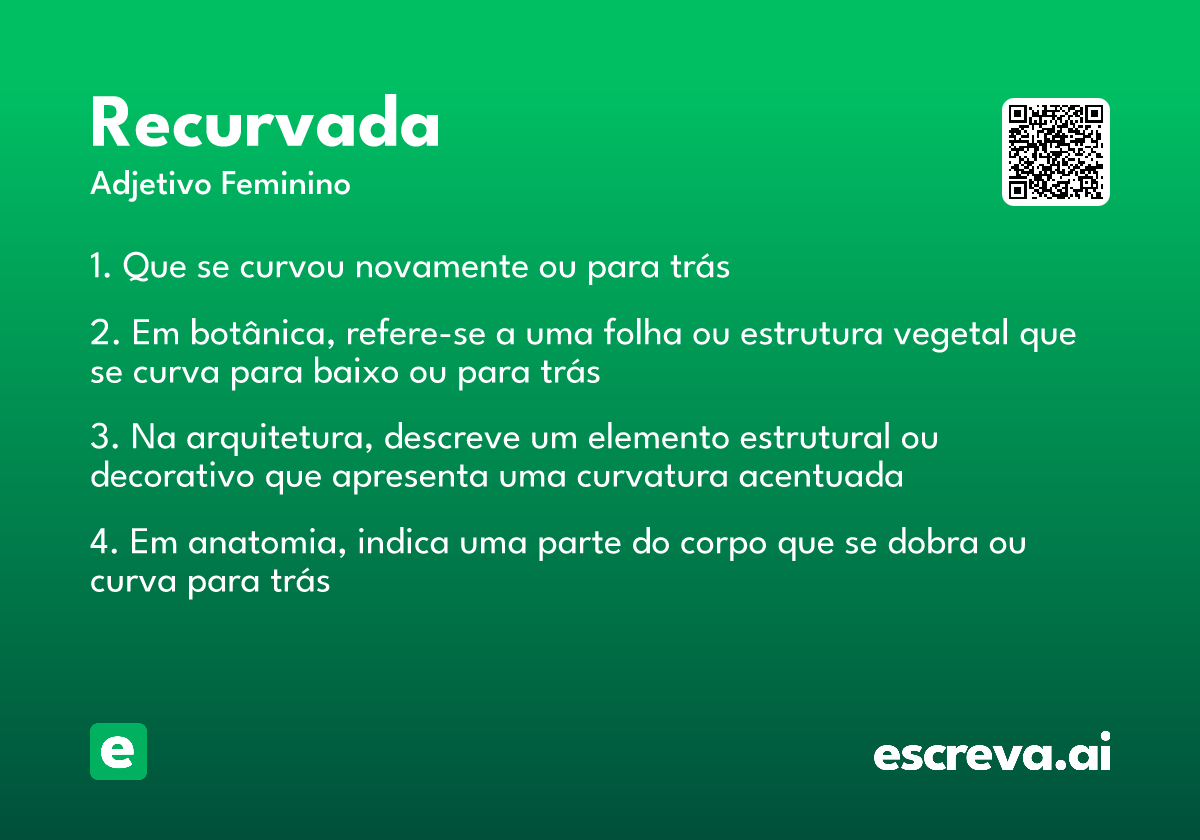 Recurvada

Adjetivo Feminino

1. Que se curvou novamente ou para trás

2. Em botânica, refere-se a uma folha ou estrutura vegetal que se curva para baixo ou para trás

3. Na arquitetura, descreve um elemento estrutural ou decorativo que apresenta uma curvatura acentuada

4. Em anatomia, indica uma parte do corpo que se dobra ou curva para trás

e

escreva.ai